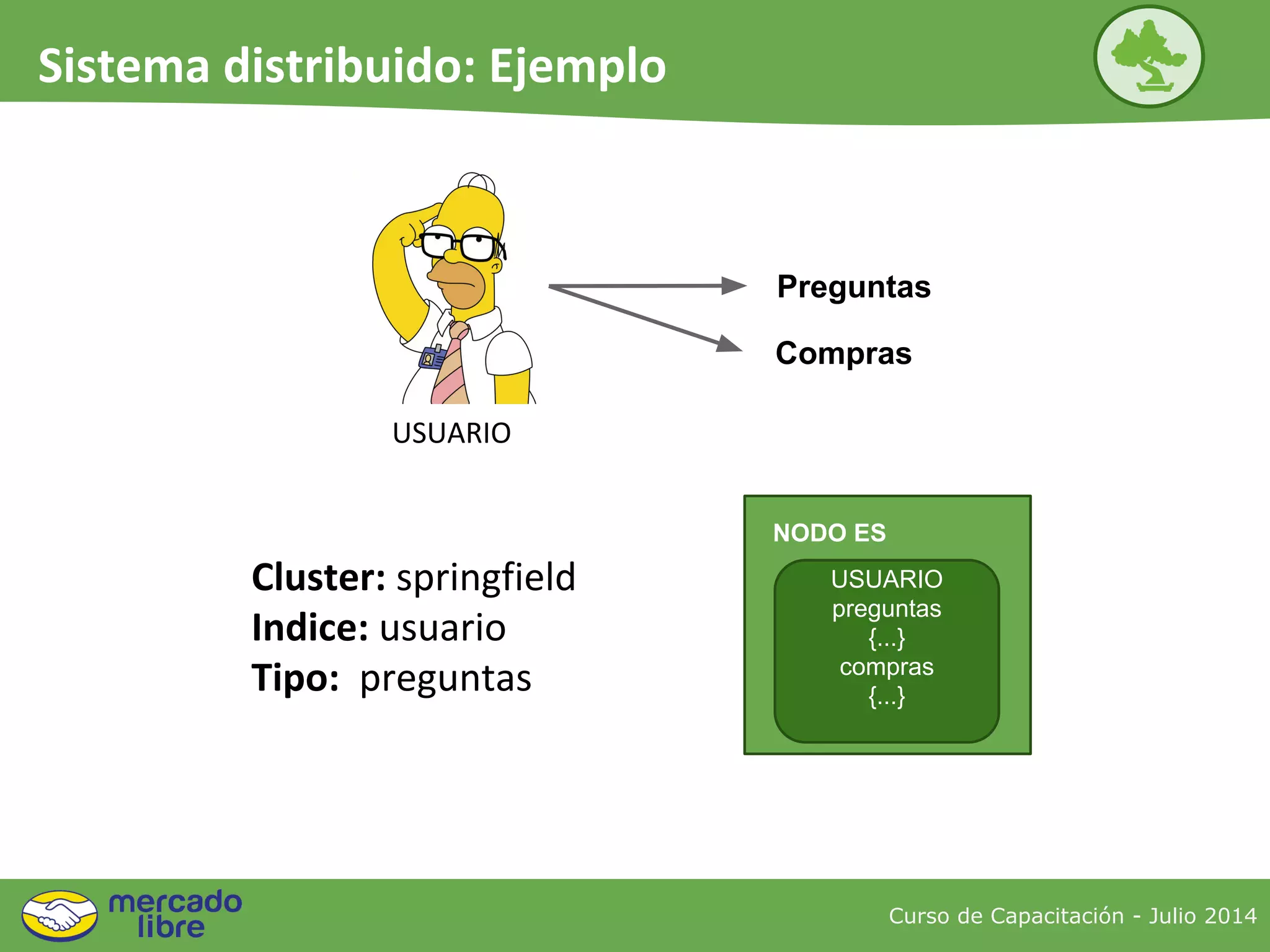 Sistema distribuido: Ejemplo

Preguntas

Compras

USUARIO

Cluster: springfield
Indice: usuario
Tipo: preguntas

NODO ES

USUARIO
preguntas
{...}
compras
{...}

mercado libre

Curso de Capacitación - Julio 2014